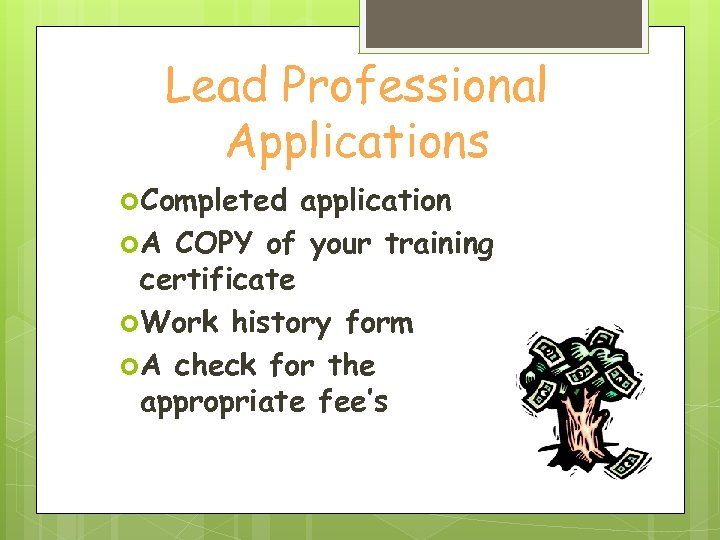 Lead Professional Applications

Completed application
A COPY of your training certificate
Work history form
A check for the appropriate fee's